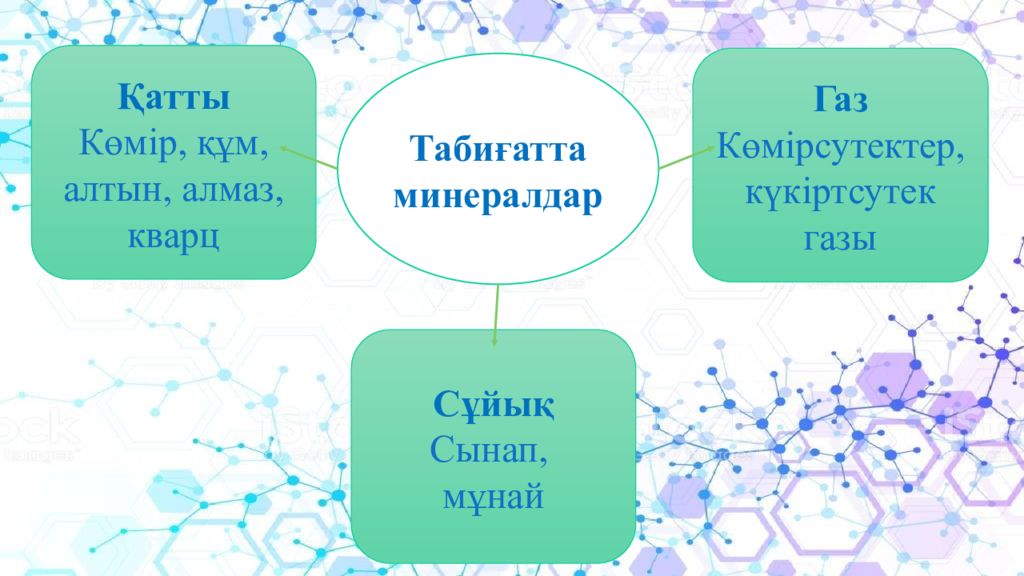 Табиғатта минералдар

Қатты
Көмір, құм, алтын, алмаз, кварц

Газ
Көмірсутектер, күкіртсутек газы

Сұйық
Сынап, мұнай